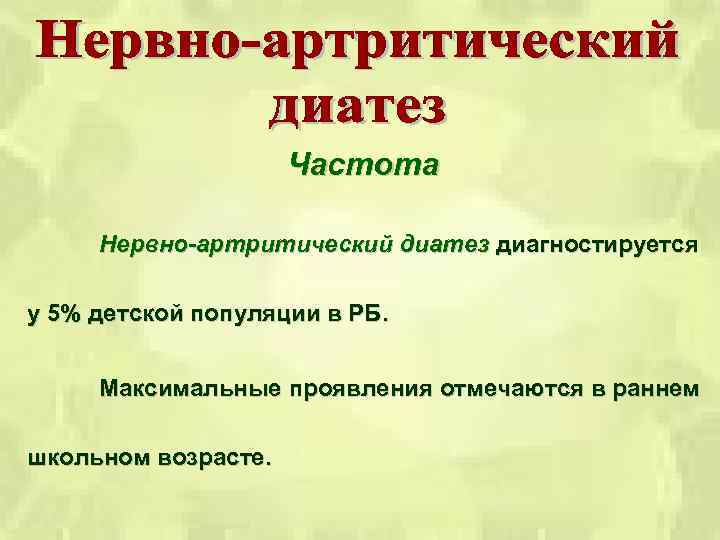 Нервно-артритический диатез

Частота

Нервно-артритический диатез диагностируется у 5% детской популяции в РБ.

Максимальные проявления отмечаются в раннем школьном возрасте.